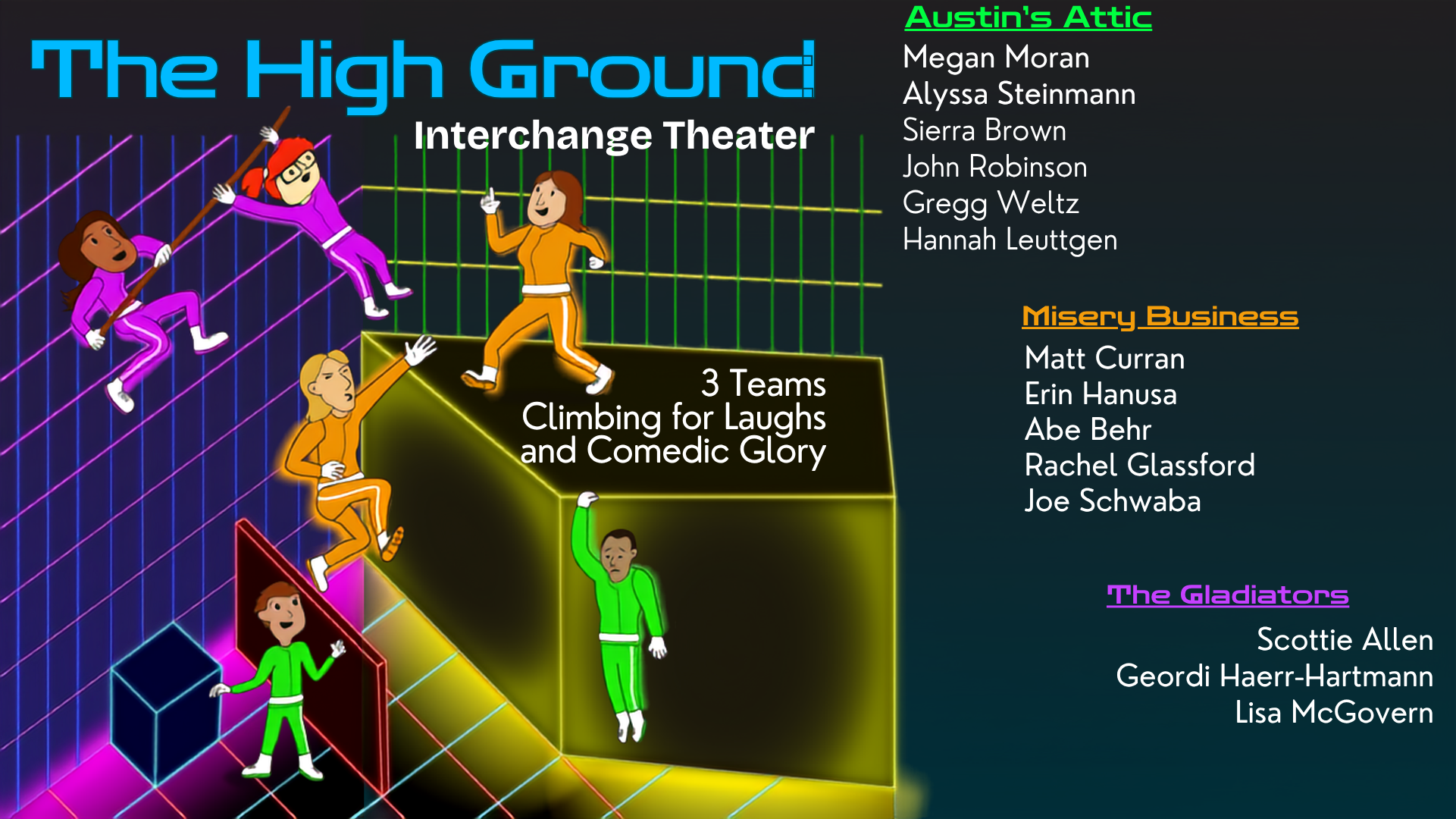 The High Ground

Interchange Theater

3 Teams
Climbing for Laughs
and Comedic Glory

Austin's Attic

Megan Moran
Alyssa Steinmann
Sierra Brown
John Robinson
Gregg Weltz
Hannah Leuttgen

Misery Business

Matt Curran
Erin Hanusa
Abe Behr
Rachel Glassford
Joe Schwaba

The Gladiators

Scottie Allen
Geordi Haerr-Hartmann
Lisa McGovern